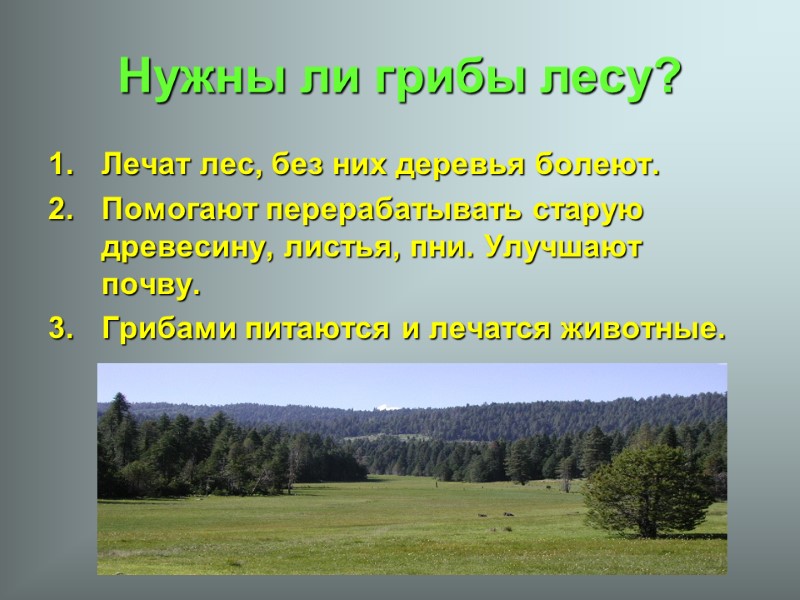 Нужны ли грибы лесу?

1. Лечат лес, без них деревья болеют.
2. Помогают перерабатывать старую древесину, листья, пни. Улучшают почву.
3. Грибами питаются и лечатся животные.